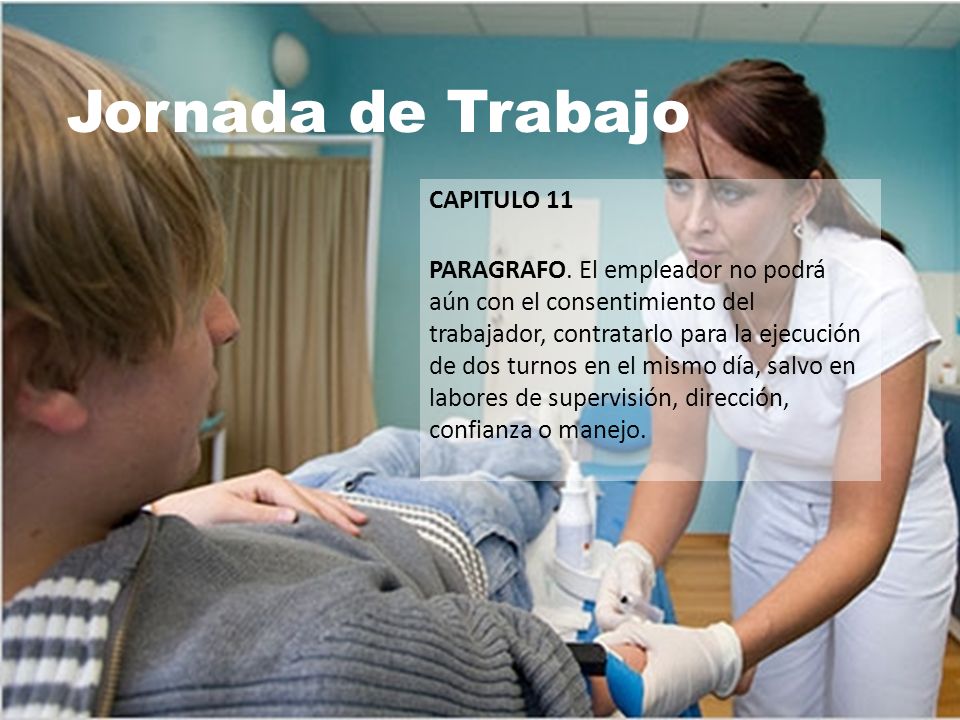 Jornada de Trabajo

CAPITULO 11

PARAGRAFO. El empleador no podrá aún con el consentimiento del trabajador, contratarlo para la ejecución de dos turnos en el mismo día, salvo en labores de supervisión, dirección, confianza o manejo.